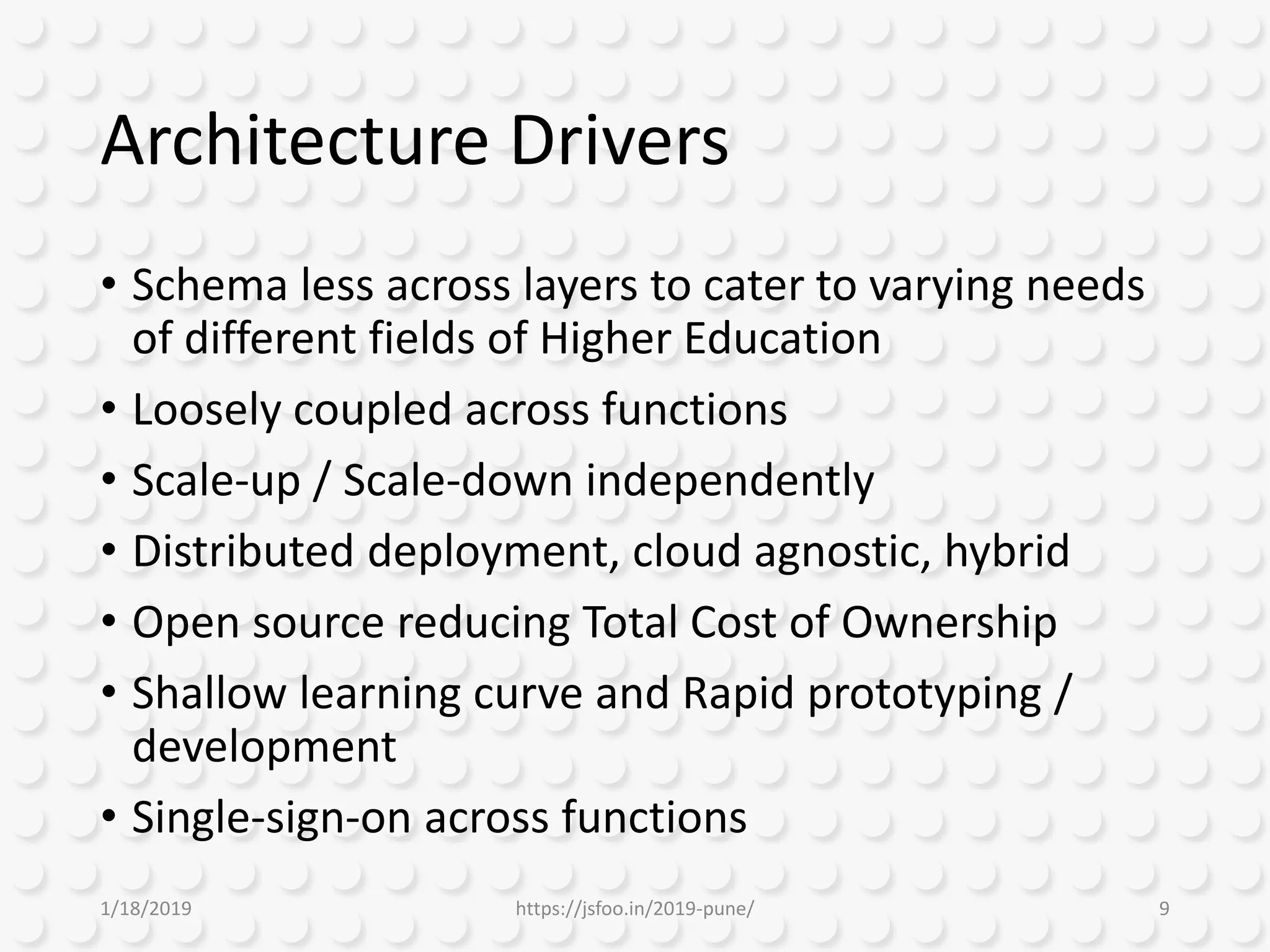 Architecture Drivers

• Schema less across layers to cater to varying needs of different fields of Higher Education
• Loosely coupled across functions
• Scale-up / Scale-down independently
• Distributed deployment, cloud agnostic, hybrid
• Open source reducing Total Cost of Ownership
• Shallow learning curve and Rapid prototyping / development
• Single-sign-on across functions

1/18/2019 https://jsfoo.in/2019-pune/ 9